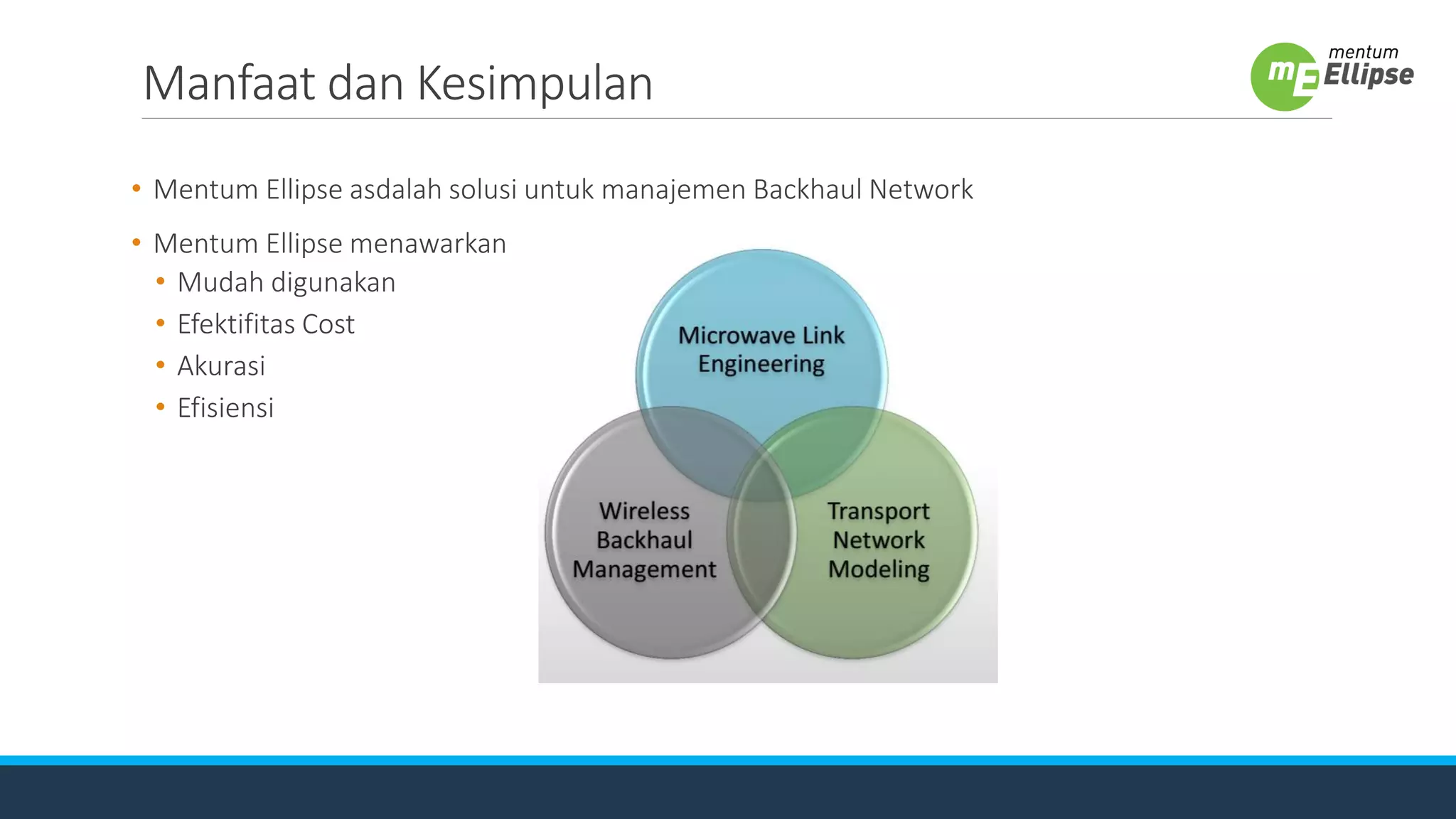 Manfaat dan Kesimpulan

mE mentum Ellipse

• Mentum Ellipse asdalah solusi untuk manajemen Backhaul Network

• Mentum Ellipse menawarkan
  • Mudah digunakan
  • Efektifitas Cost
  • Akurasi
  • Efisiensi

Microwave Link Engineering

Wireless Backhaul Management

Transport Network Modeling